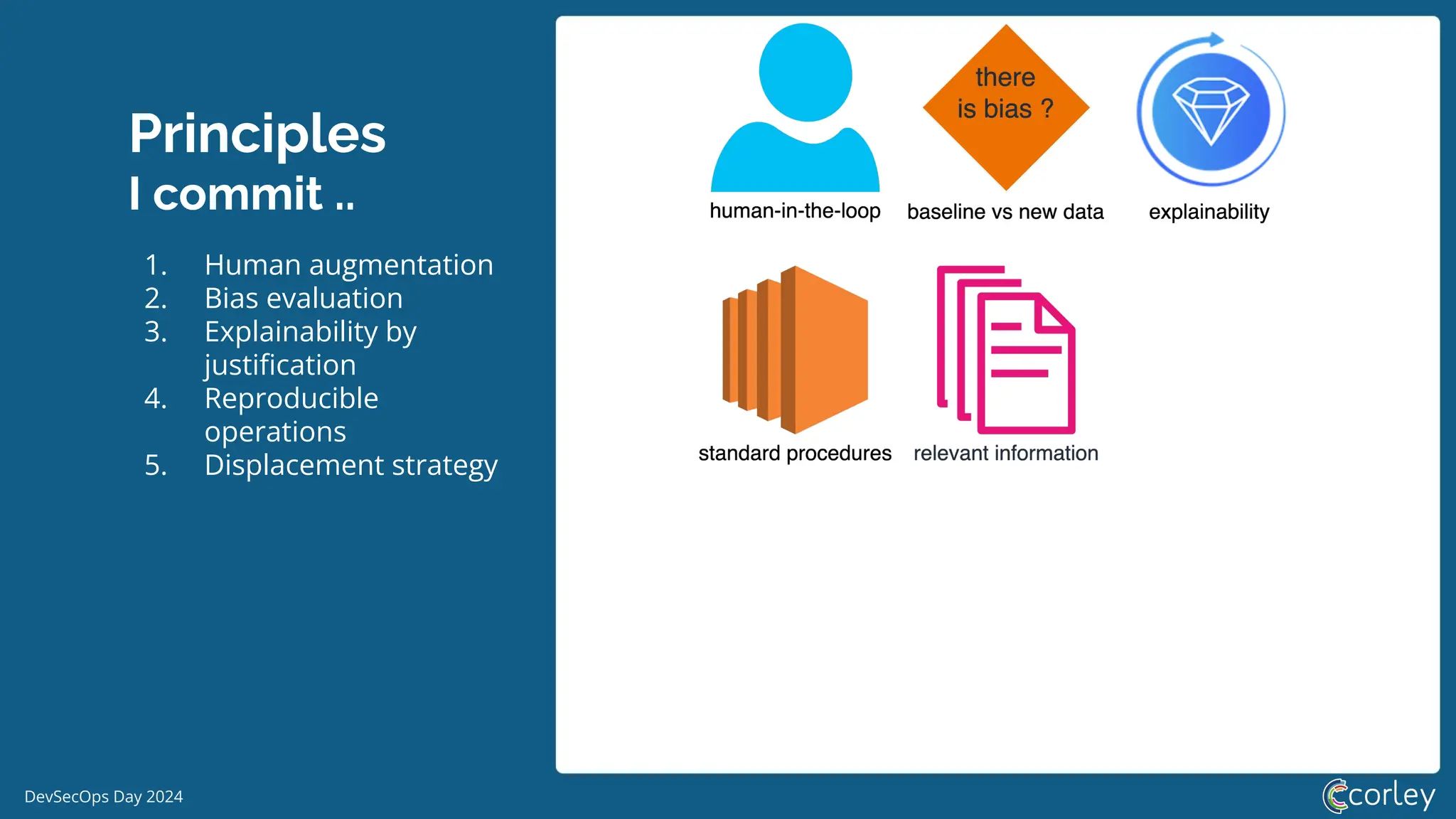 Principles
I commit ..

1. Human augmentation
2. Bias evaluation
3. Explainability by justification
4. Reproducible operations
5. Displacement strategy

human-in-the-loop

there is bias ?

baseline vs new data

explainability

standard procedures

relevant information

DevSecOps Day 2024

corley